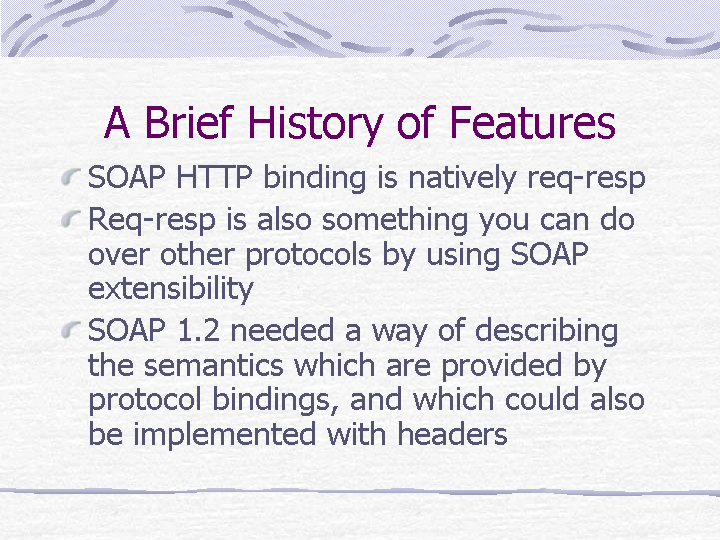 A Brief History of Features

SOAP HTTP binding is natively req-resp

Req-resp is also something you can do over other protocols by using SOAP extensibility

SOAP 1.2 needed a way of describing the semantics which are provided by protocol bindings, and which could also be implemented with headers